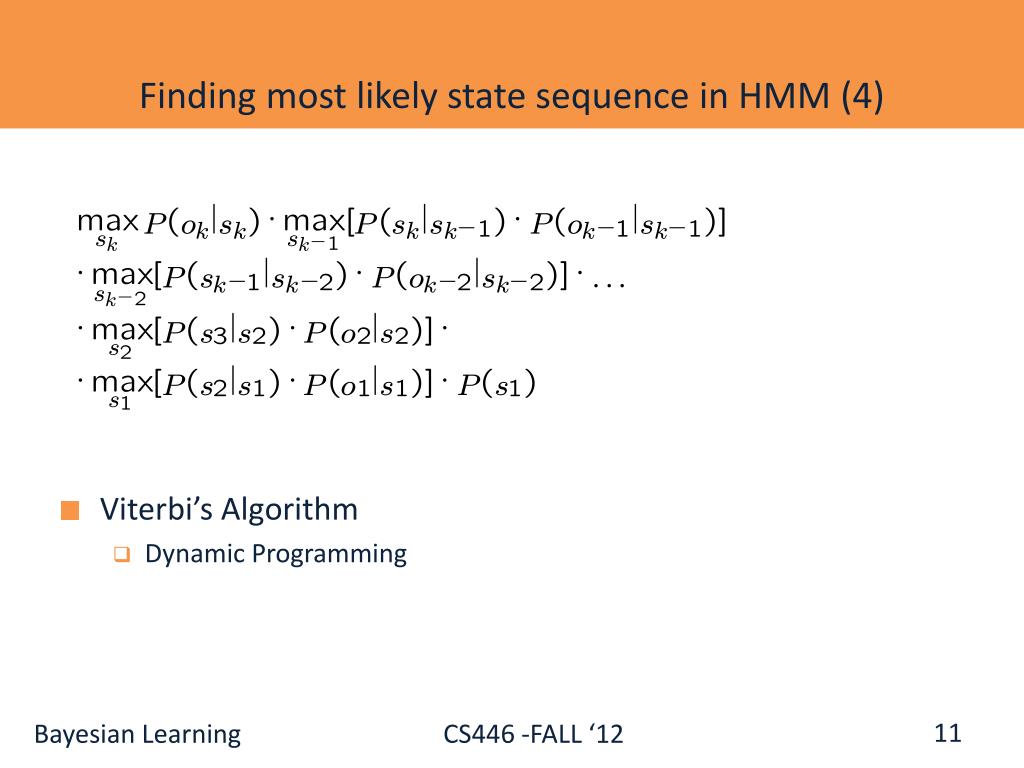 Finding most likely state sequence in HMM (4)

$\max_{s_k} P(o_k|s_k) \cdot \max_{s_{k-1}}[P(s_k|s_{k-1}) \cdot P(o_{k-1}|s_{k-1})]$
$\cdot \max_{s_{k-2}}[P(s_{k-1}|s_{k-2}) \cdot P(o_{k-2}|s_{k-2})] \cdot \ldots$
$\cdot \max_{s_2}[P(s_3|s_2) \cdot P(o_2|s_2)] \cdot$
$\cdot \max_{s_1}[P(s_2|s_1) \cdot P(o_1|s_1)] \cdot P(s_1)$

Viterbi's Algorithm

Dynamic Programming

Bayesian Learning

CS446 -FALL '12

11